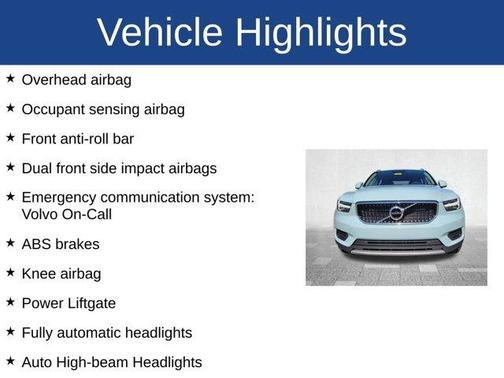 Vehicle Highlights

★ Overhead airbag

★ Occupant sensing airbag

★ Front anti-roll bar

★ Dual front side impact airbags

★ Emergency communication system: Volvo On-Call

★ ABS brakes

★ Knee airbag

★ Power Liftgate

★ Fully automatic headlights

★ Auto High-beam Headlights